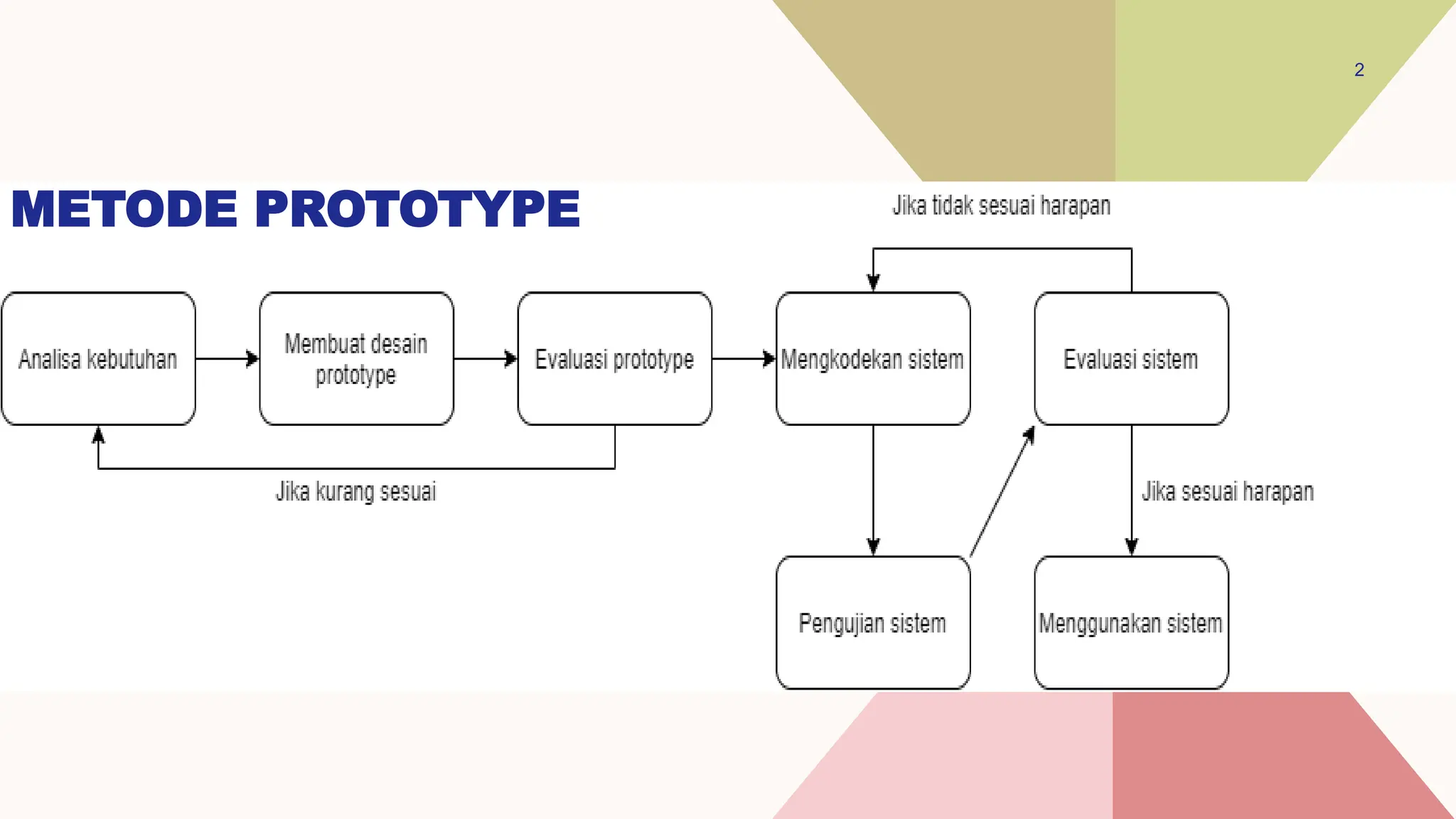 2

METODE PROTOTYPE

Jika tidak sesuai harapan

Analisa kebutuhan

Membuat desain prototype

Evaluasi prototype

Mengkodekan sistem

Evaluasi sistem

Jika kurang sesuai

Jika sesuai harapan

Pengujian sistem

Menggunakan sistem